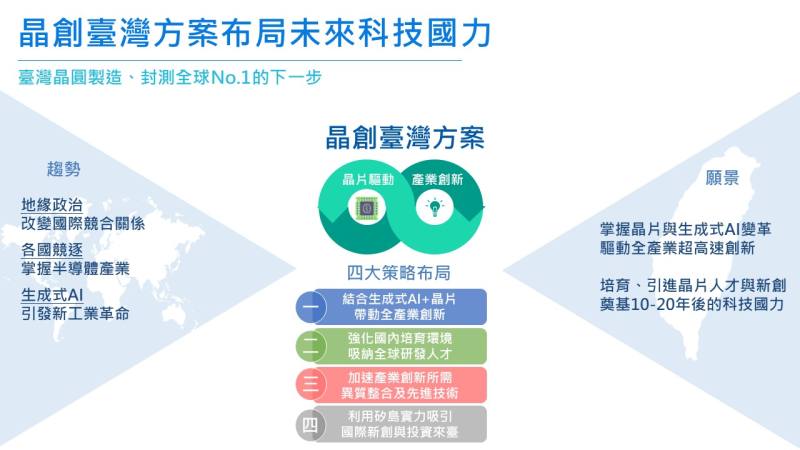 晶創臺灣方案布局未來科技國力

臺灣晶圓製造、封測全球No.1的下一步

趨勢

地緣政治
改變國際競合關係

各國競逐
掌握半導體產業

生成式AI
引發新工業革命

晶創臺灣方案

晶片驅動

產業創新

四大策略布局

一 結合生成式AI+晶片 帶動全產業創新

二 強化國內培育環境 吸納全球研發人才

三 加速產業創新所需 異質整合及先進技術

四 利用矽島實力吸引 國際新創與投資來臺

願景

掌握晶片與生成式AI變革
驅動全產業超高速創新

培育、引進晶片人才與新創
奠基10-20年後的科技國力